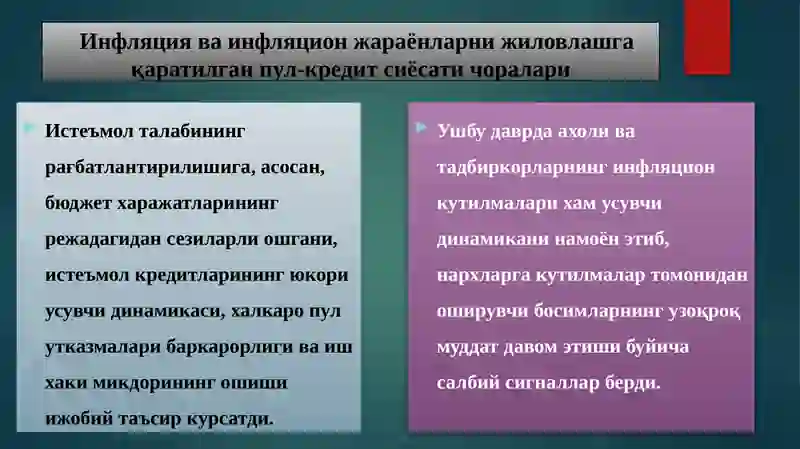 Инфляция ва инфляцион жараёнларни жиловлашга қаратилган пул-кредит сиёсати чоралари

Истеъмол талабининг рағбатлантирилишига, асосан, бюджет харажатларининг режадагидан сезиларли ошгани, истеъмол кредитларининг юкори усувчи динамикаси, халкаро пул утказмалари баркарорлиги ва иш хаки микдорининг ошиши ижобий таъсир курсатди.

Ушбу даврда аҳоли ва тадбиркорларнинг инфляцион кутилмалари хам усувчи динамикани намоён этиб, нархларга кутилмалар томонидан оширувчи босимларнинг узоқроқ муддат давом этиши буйича салбий сигналлар берди.